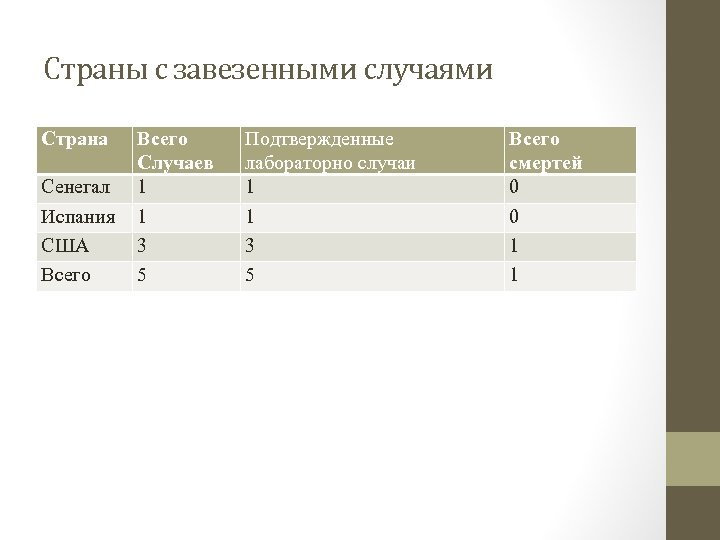 Страны с завезенными случаями

| Страна | Всего Случаев | Подтвержденные лабораторно случаи | Всего смертей |
|---|---|---|---|
| Сенегал | 1 | 1 | 0 |
| Испания | 1 | 1 | 0 |
| США | 3 | 3 | 1 |
| Всего | 5 | 5 | 1 |